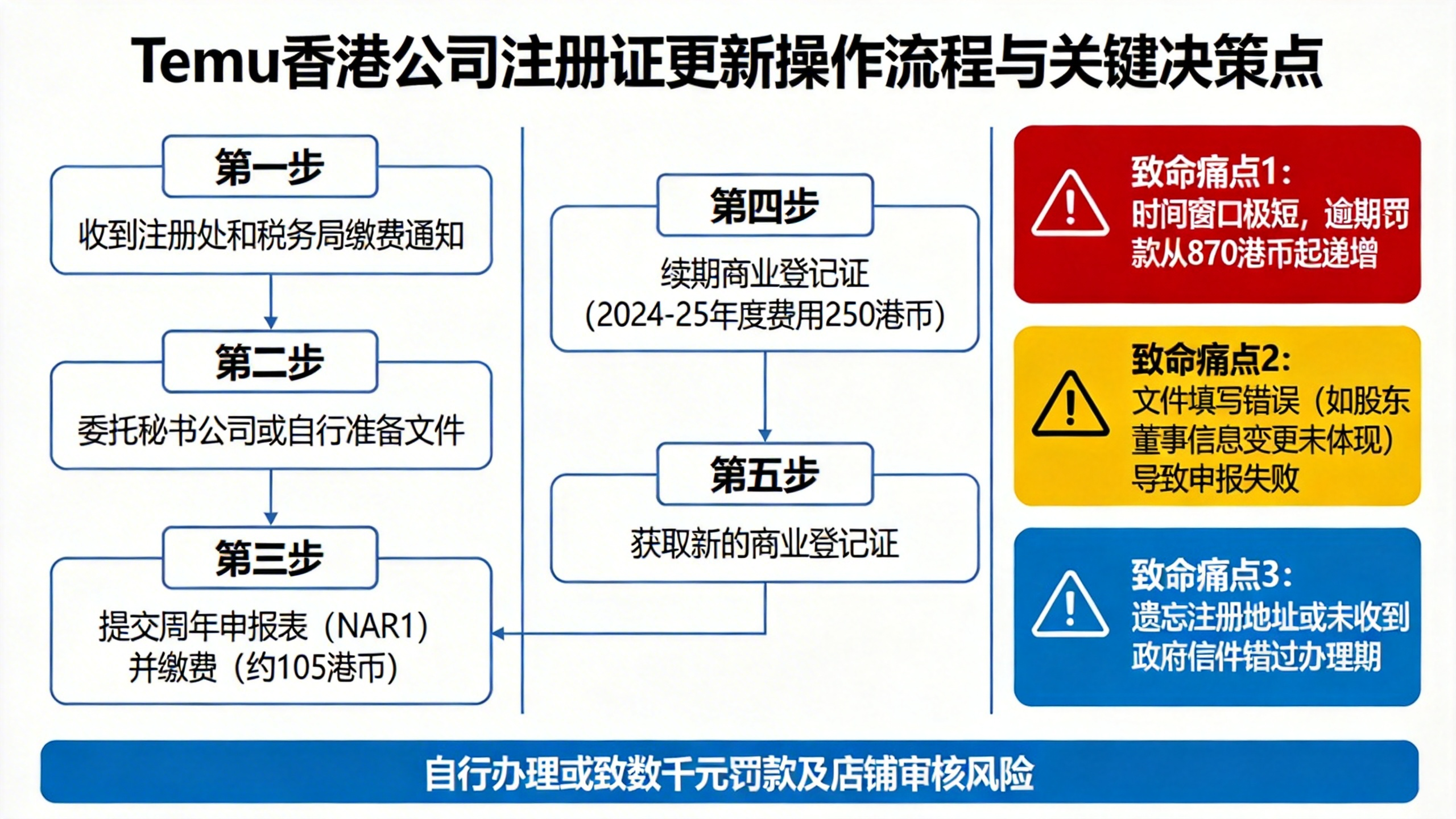 Temu香港公司注册证更新操作流程与关键决策点

第一步
收到注册处和税务局缴费通知

第二步
委托秘书公司或自行准备文件

第三步
提交周年申报表（NAR1）并缴费（约105港币）

第四步
续期商业登记证（2024-25年度费用250港币）

第五步
获取新的商业登记证

致命痛点1：
时间窗口极短，逾期罚款从870港币起递增

致命痛点2：
文件填写错误（如股东董事信息变更未体现）导致申报失败

致命痛点3：
遗忘注册地址或未收到政府信件错过办理期

自行办理或致数千元罚款及店铺审核风险